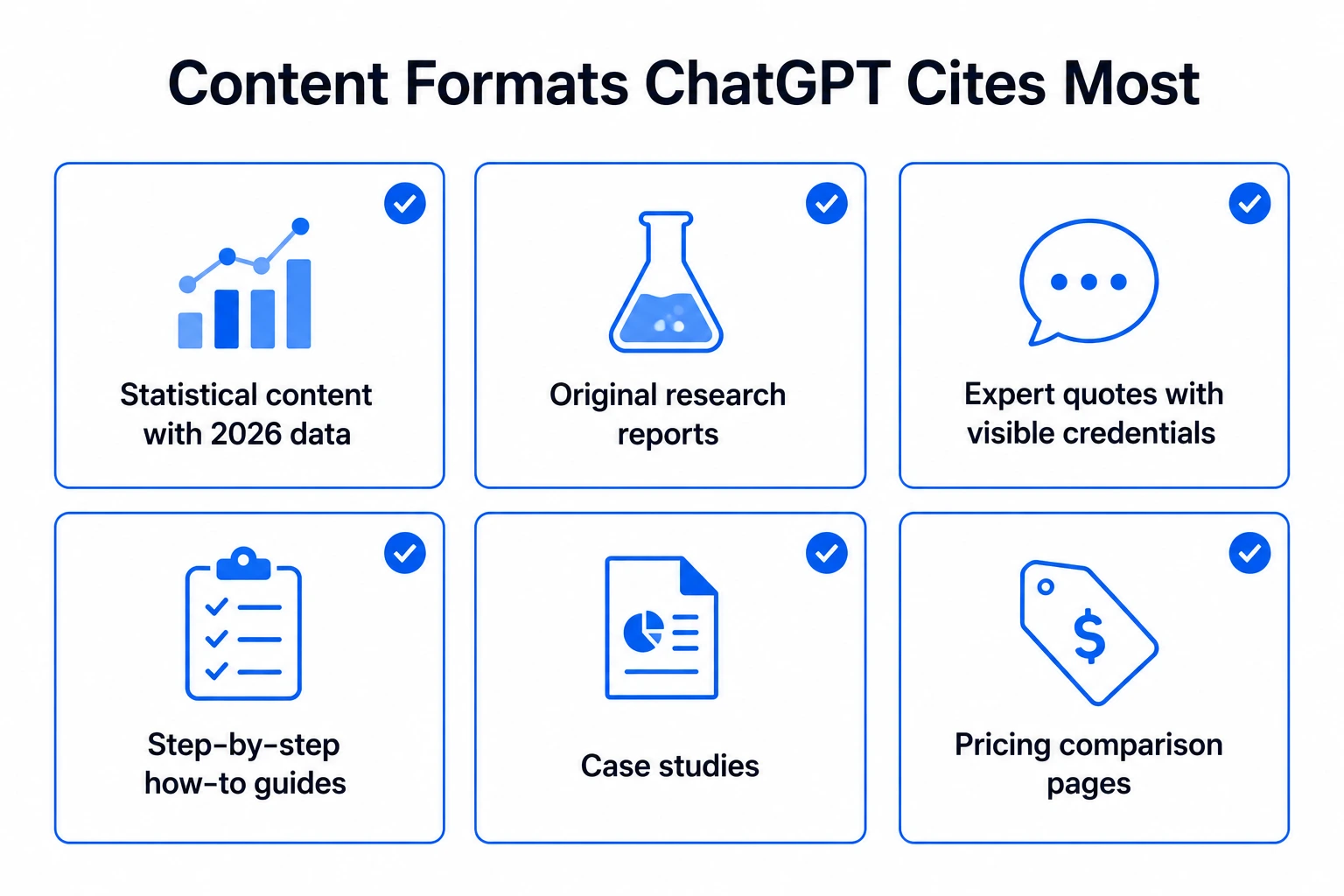 Content Formats ChatGPT Cites Most

Statistical content with 2026 data

Original research reports

Expert quotes with visible credentials

Step-by-step how-to guides

Case studies

$

Pricing comparison pages